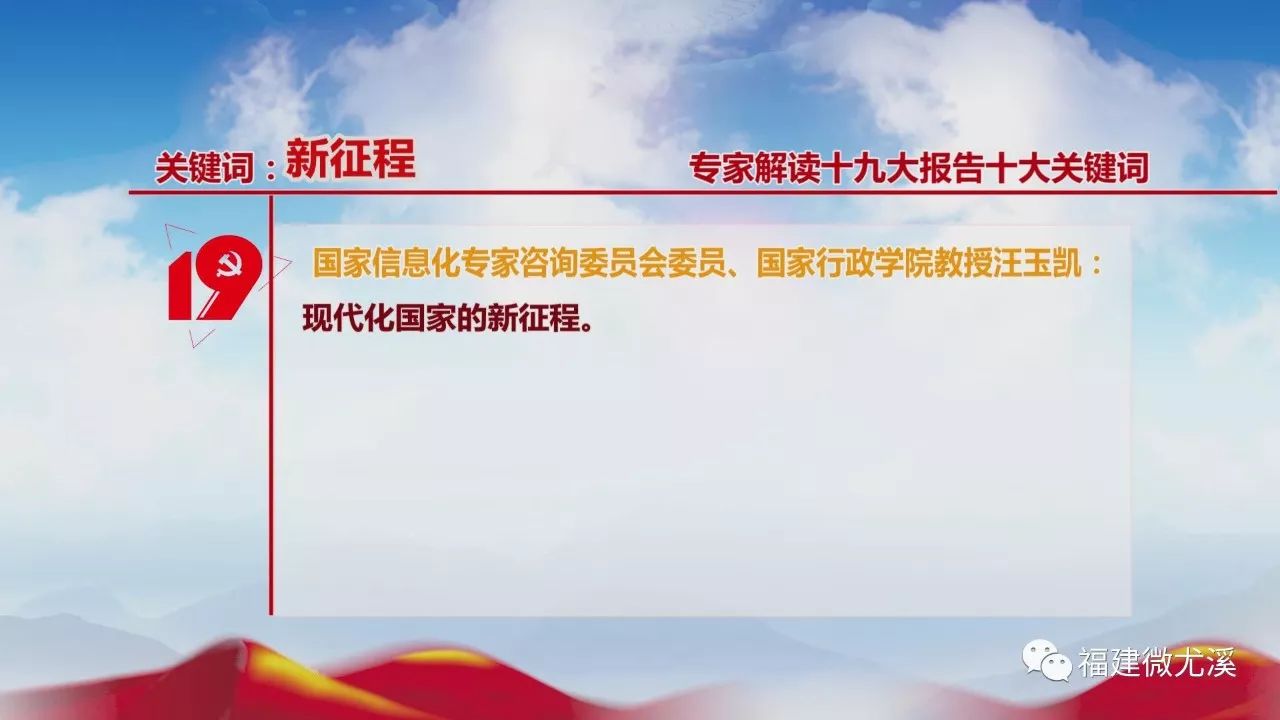 关键词：新征程

专家解读十九大报告十大关键词

19

国家信息化专家咨询委员会委员、国家行政学院教授汪玉凯：

现代化国家的新征程。

福建微尤溪